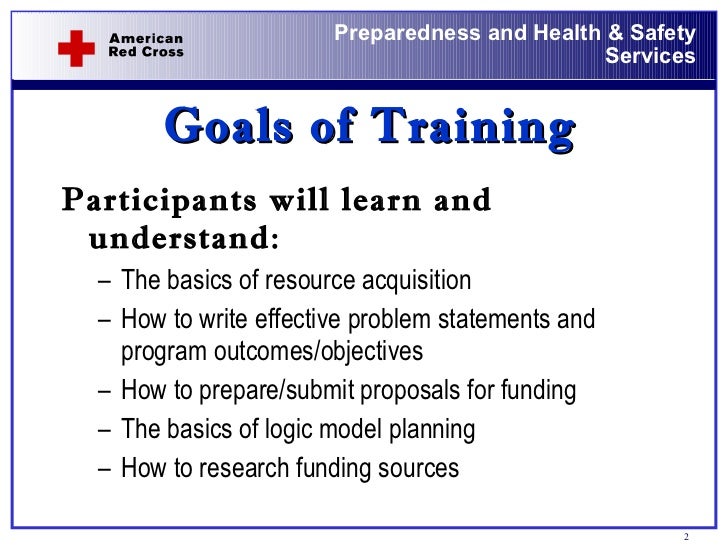 American Red Cross

Preparedness and Health & Safety Services

Goals of Training

Participants will learn and understand:

– The basics of resource acquisition
– How to write effective problem statements and program outcomes/objectives
– How to prepare/submit proposals for funding
– The basics of logic model planning
– How to research funding sources

2